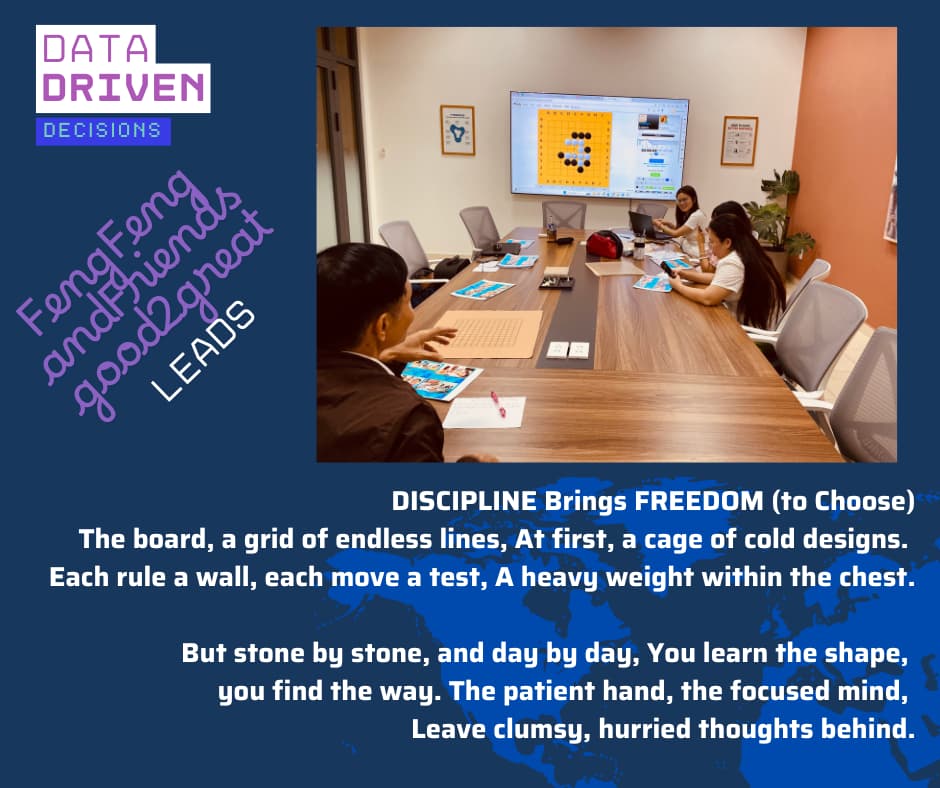 DATA
DRIVEN
DECISIONS

FengFeng
andFriends
good2great
LEADS

DISCIPLINE Brings FREEDOM (to Choose)
The board, a grid of endless lines, At first, a cage of cold designs. Each rule a wall, each move a test, A heavy weight within the chest.

But stone by stone, and day by day, You learn the shape, you find the way. The patient hand, the focused mind, Leave clumsy, hurried thoughts behind.